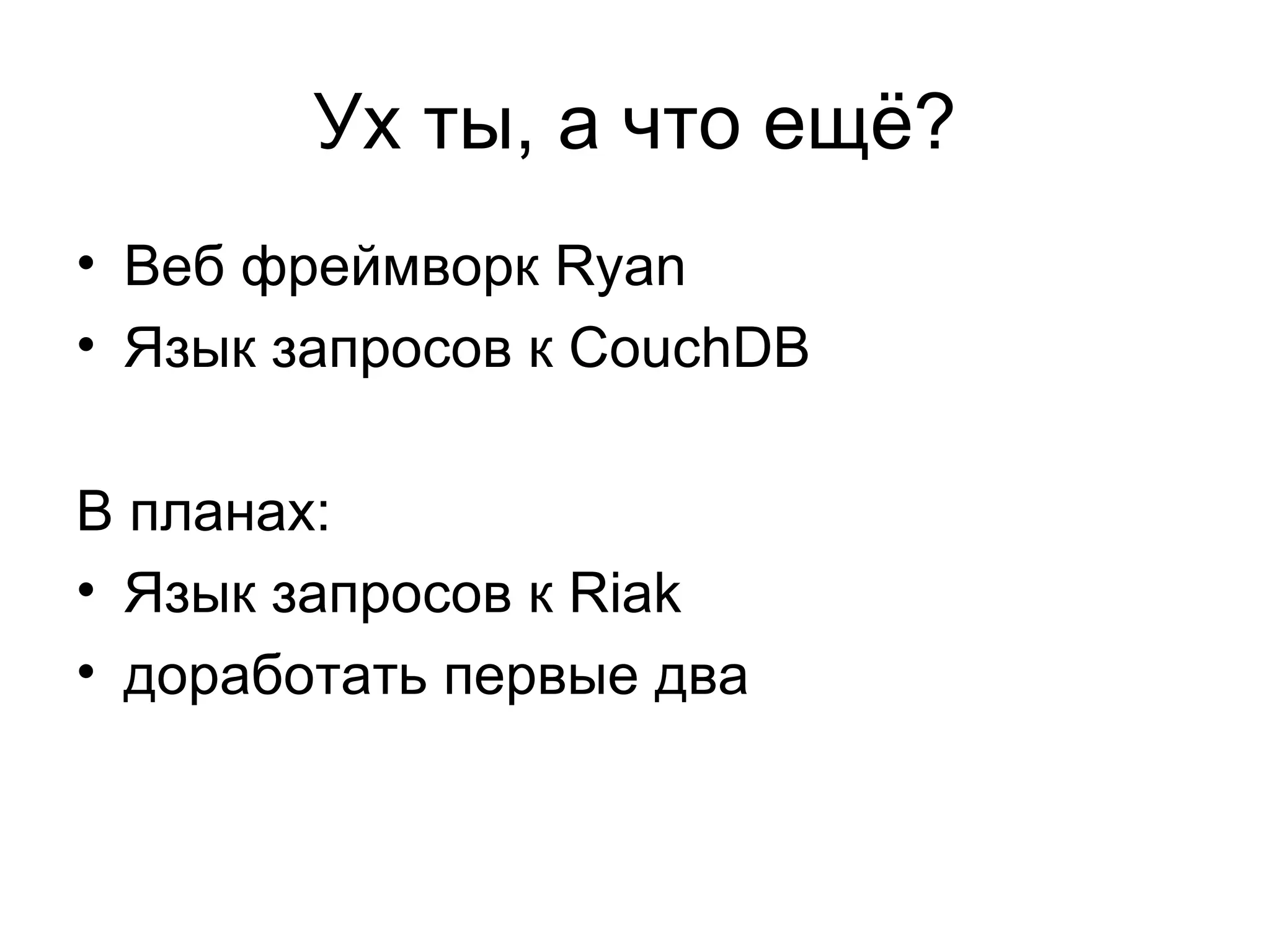 Ух ты, а что ещё?

• Веб фреймворк Ryan
• Язык запросов к CouchDB

В планах:
• Язык запросов к Riak
• доработать первые два